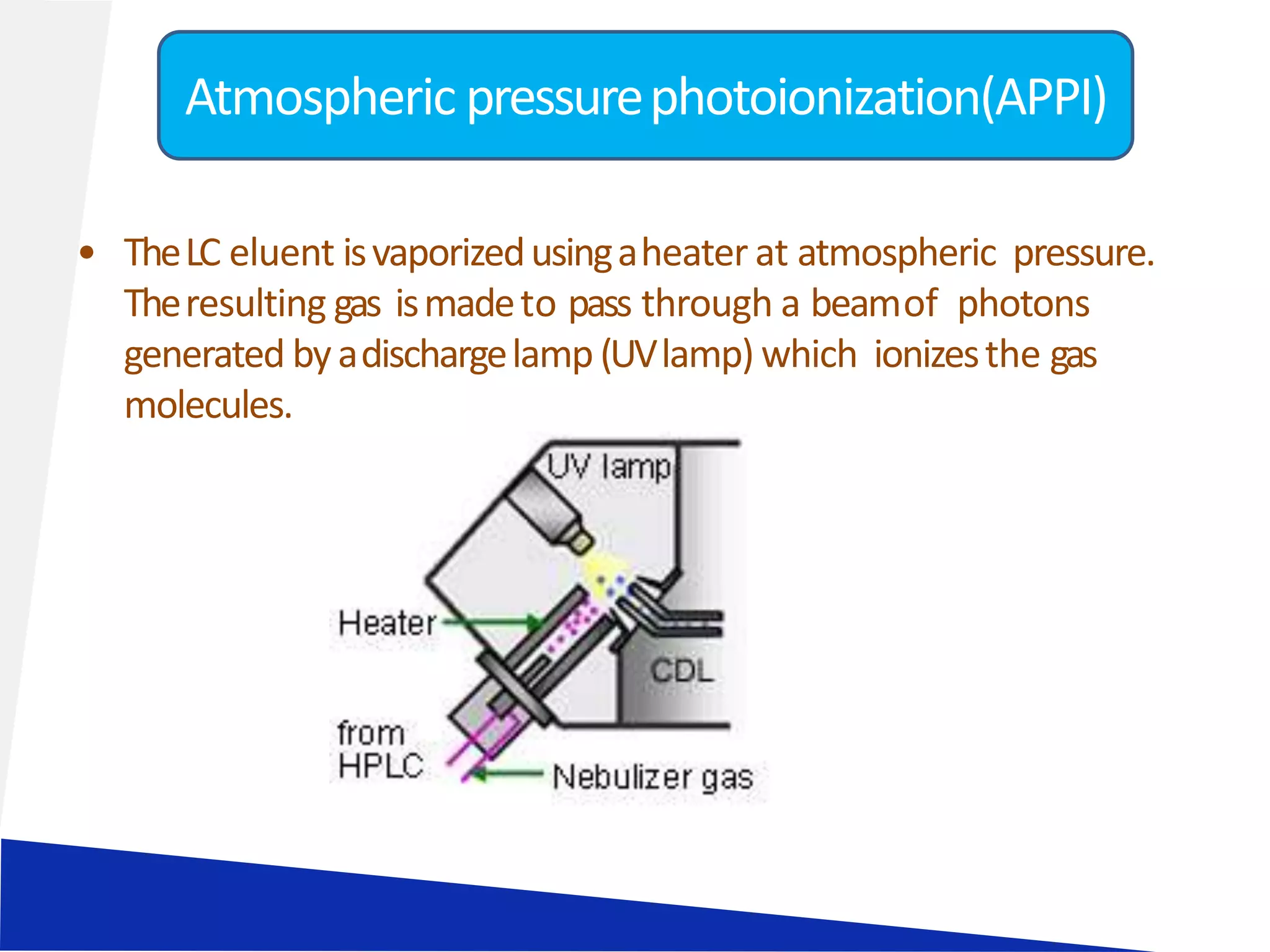 Atmospheric pressure photoionization(APPI)

• The LC eluent is vaporized using a heater at atmospheric pressure. The resulting gas is made to pass through a beam of photons generated by a discharge lamp (UV lamp) which ionizes the gas molecules.

UV lamp

Heater

CDL

from HPLC

Nebulizer gas